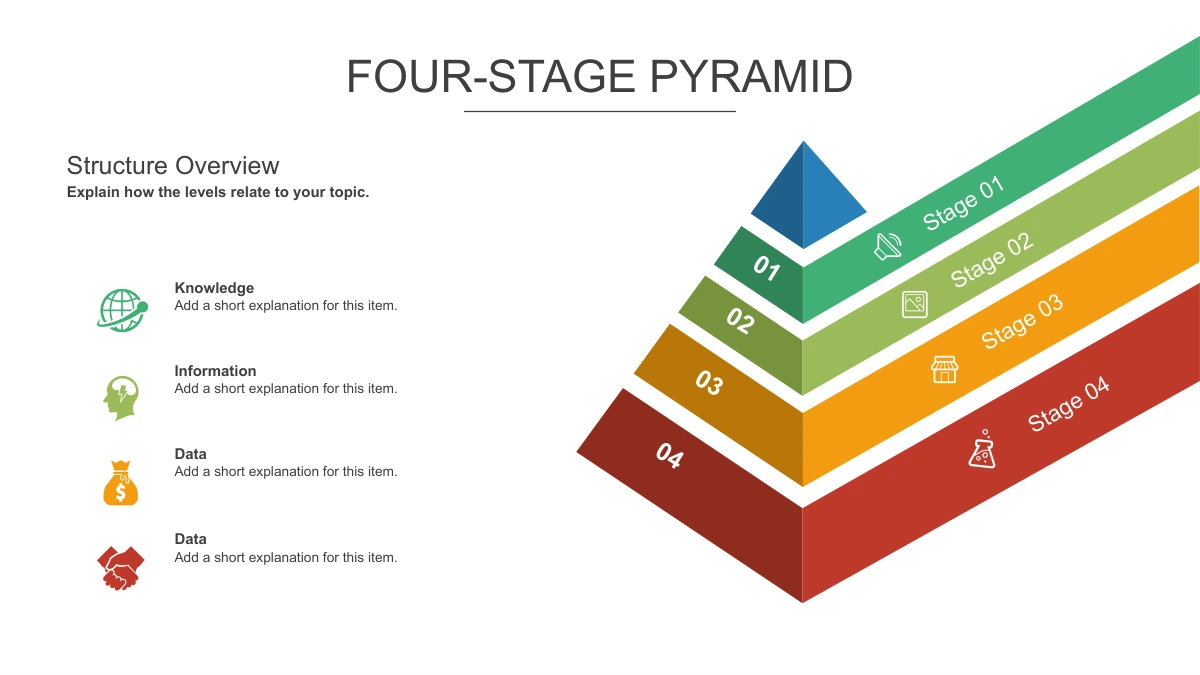 FOUR-STAGE PYRAMID

Structure Overview
Explain how the levels relate to your topic.

Knowledge
Add a short explanation for this item.

Information
Add a short explanation for this item.

Data
Add a short explanation for this item.

Data
Add a short explanation for this item.

01
Stage 01

02
Stage 02

03
Stage 03

04
Stage 04